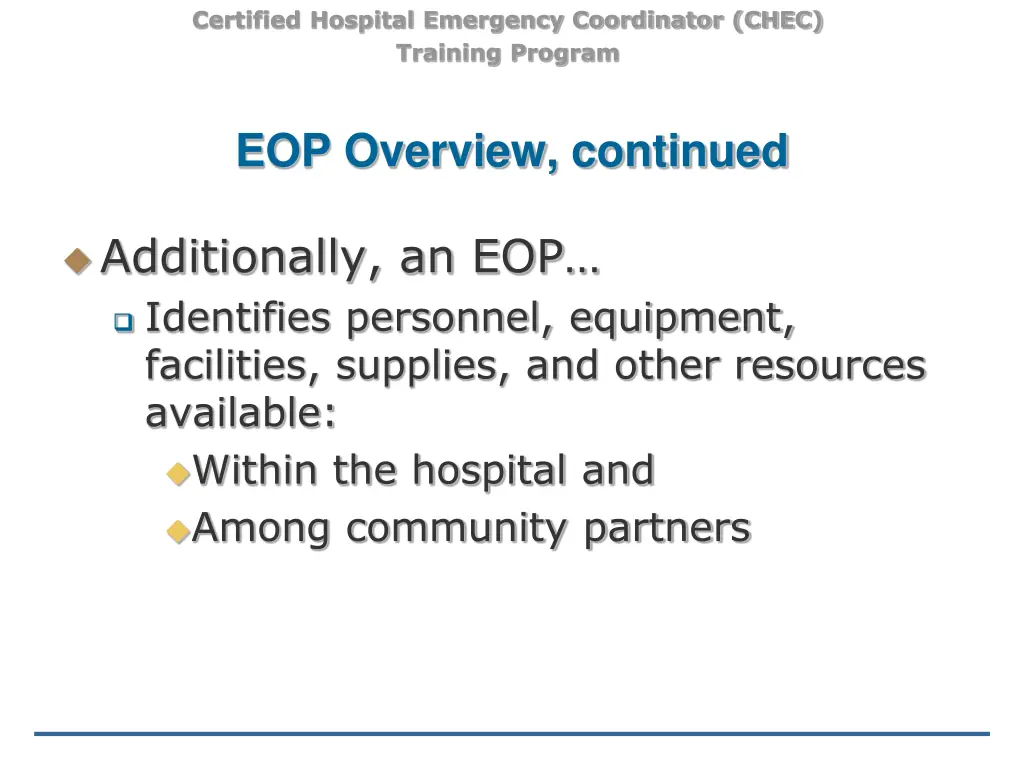 Certified Hospital Emergency Coordinator (CHEC)
Training Program

EOP Overview, continued

Additionally, an EOP…

Identifies personnel, equipment, facilities, supplies, and other resources available:

Within the hospital and

Among community partners